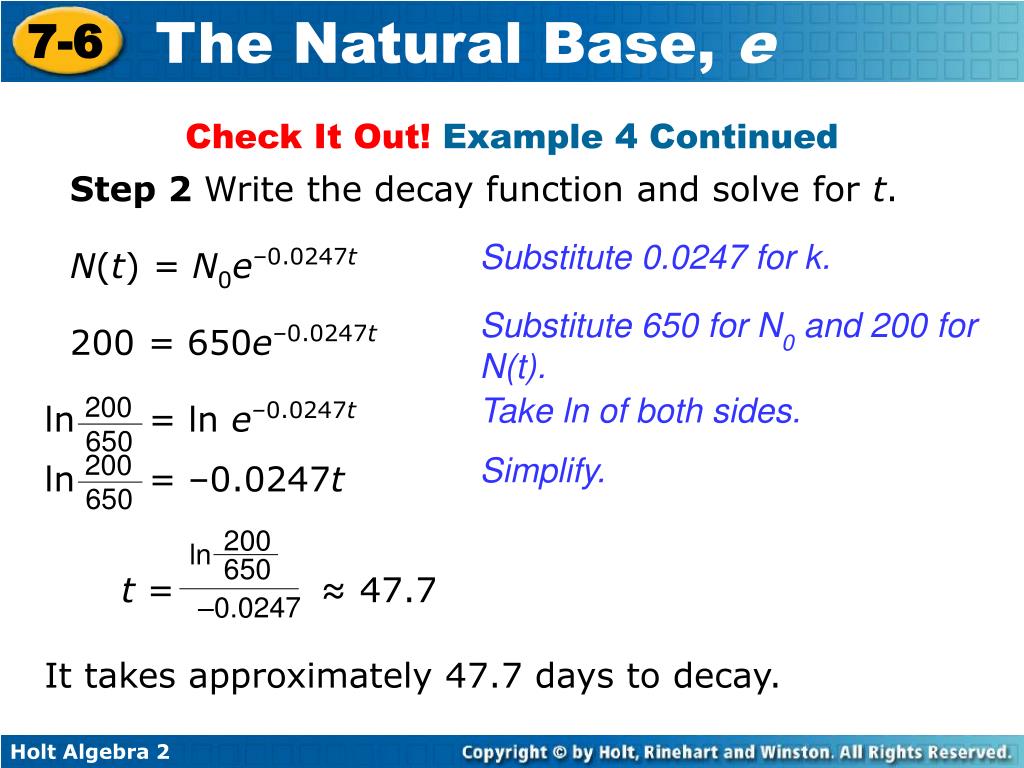 7-6 The Natural Base, $e$

Check It Out! Example 4 Continued

Step 2 Write the decay function and solve for $t$.

$N(t) = N_0e^{-0.0247t}$

Substitute 0.0247 for k.

$200 = 650e^{-0.0247t}$

Substitute 650 for $N_0$ and 200 for N(t).

$\ln\frac{200}{650} = \ln e^{-0.0247t}$

Take ln of both sides.

$\ln\frac{200}{650} = -0.0247t$

Simplify.

$t = \frac{\ln\frac{200}{650}}{-0.0247} \approx 47.7$

It takes approximately 47.7 days to decay.

Holt Algebra 2

Copyright © by Holt, Rinehart and Winston. All Rights Reserved.